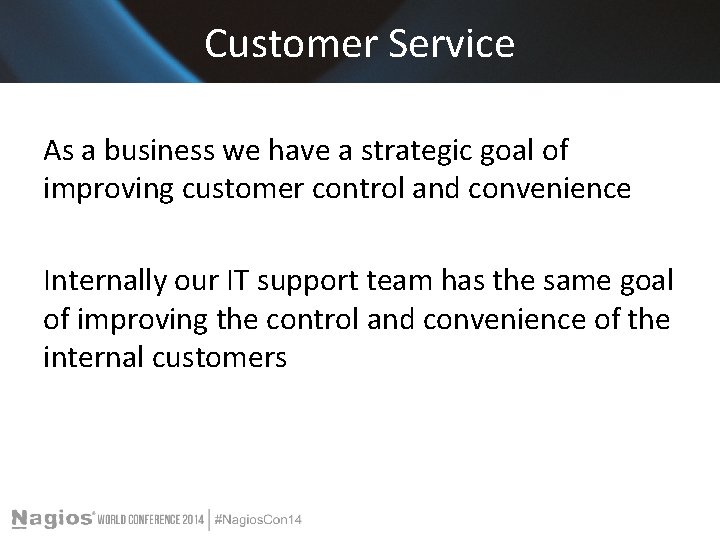 Customer Service

As a business we have a strategic goal of improving customer control and convenience

Internally our IT support team has the same goal of improving the control and convenience of the internal customers

Nagios® WORLD CONFERENCE 2014 | #NagiosCon14